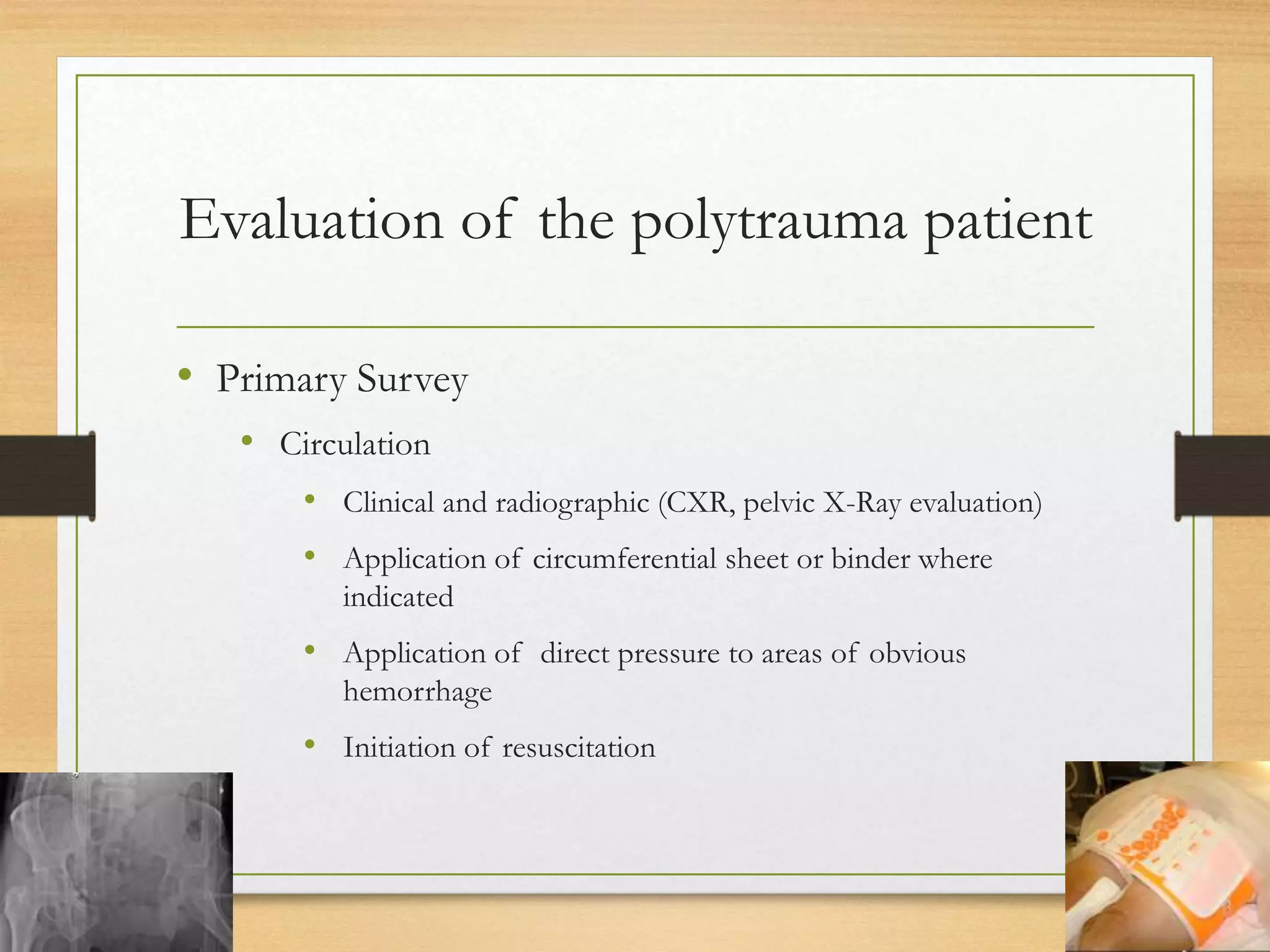 Evaluation of the polytrauma patient

• Primary Survey
  • Circulation
    • Clinical and radiographic (CXR, pelvic X-Ray evaluation)
    • Application of circumferential sheet or binder where indicated
    • Application of direct pressure to areas of obvious hemorrhage
    • Initiation of resuscitation